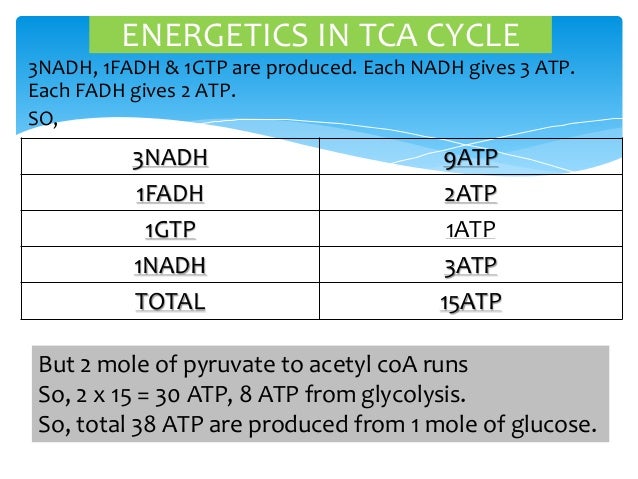 ENERGETICS IN TCA CYCLE

3NADH, 1FADH & 1GTP are produced. Each NADH gives 3 ATP. Each FADH gives 2 ATP.
SO,

| 3NADH | 9ATP |
|---|---|
| 1FADH | 2ATP |
| 1GTP | 1ATP |
| 1NADH | 3ATP |
| TOTAL | 15ATP |

But 2 mole of pyruvate to acetyl coA runs
So, 2 x 15 = 30 ATP, 8 ATP from glycolysis.
So, total 38 ATP are produced from 1 mole of glucose.